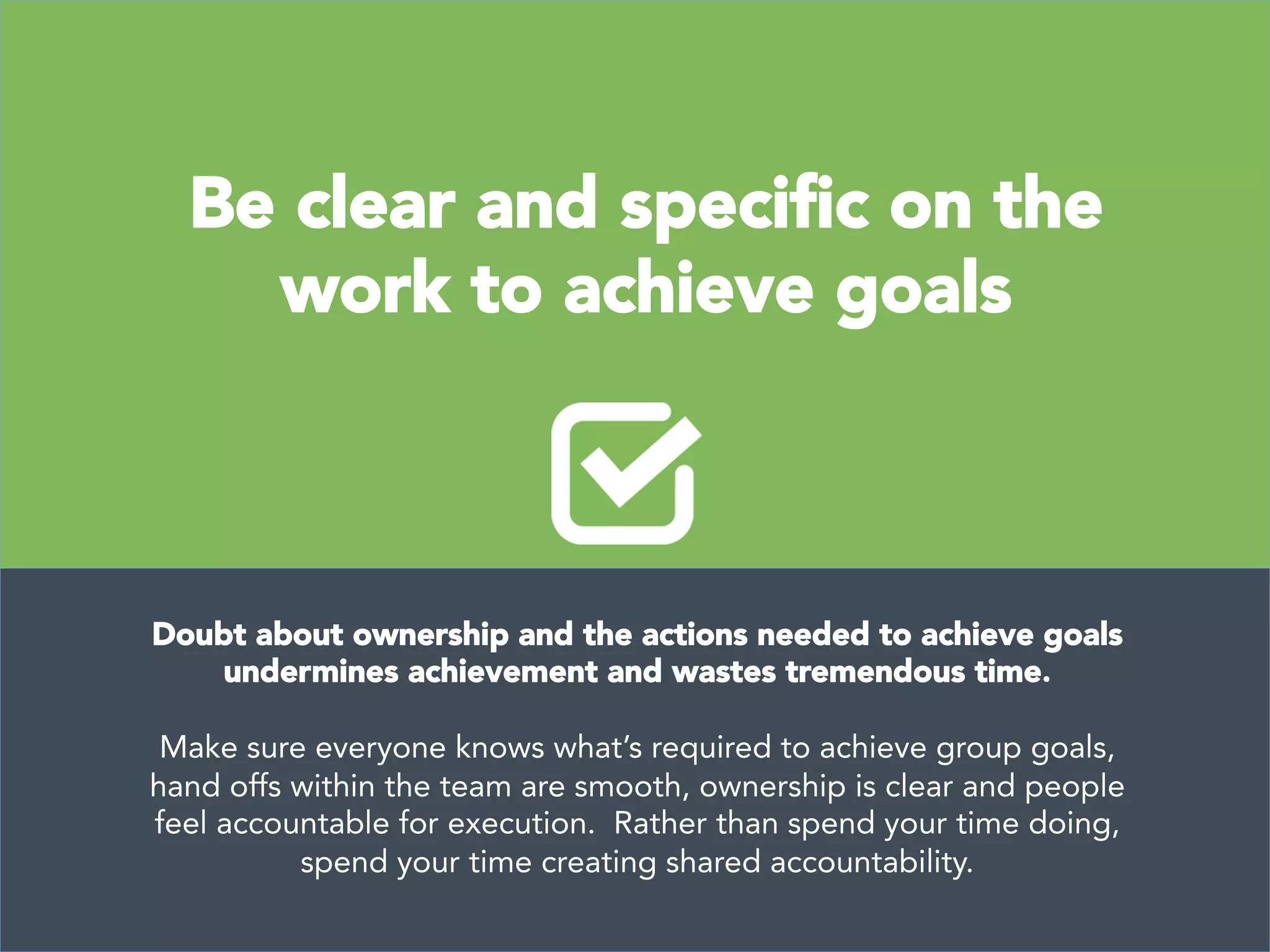 Be clear and specific on the work to achieve goals

Doubt about ownership and the actions needed to achieve goals undermines achievement and wastes tremendous time.

Make sure everyone knows what's required to achieve group goals, hand offs within the team are smooth, ownership is clear and people feel accountable for execution.  Rather than spend your time doing, spend your time creating shared accountability.